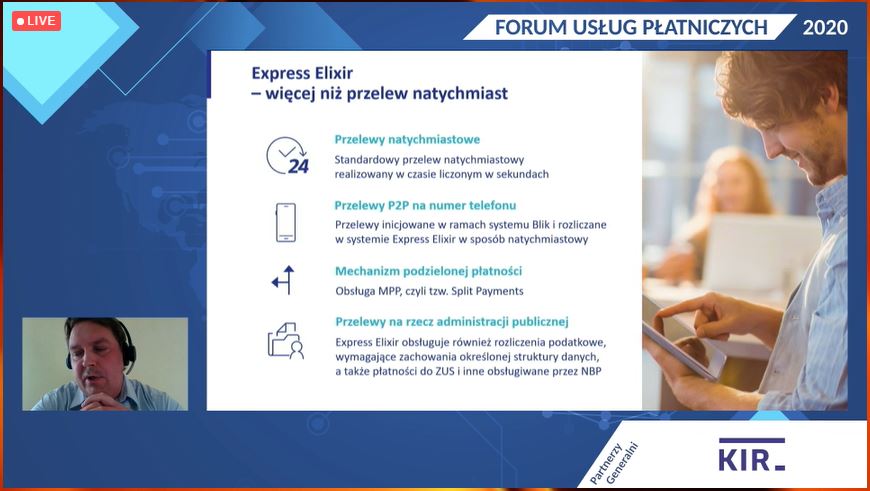 LIVE

FORUM USŁUG PŁATNICZYCH 2020

Express Elixir
– więcej niż przelew natychmiast

24

Przelewy natychmiastowe
Standardowy przelew natychmiastowy realizowany w czasie liczonym w sekundach

Przelewy P2P na numer telefonu
Przelewy inicjowane w ramach systemu Blik i rozliczane w systemie Express Elixir w sposób natychmiastowy

Mechanizm podzielonej płatności
Obsługa MPP, czyli tzw. Split Payments

Przelewy na rzecz administracji publicznej
Express Elixir obsługuje również rozliczenia podatkowe, wymagające zachowania określonej struktury danych, a także płatności do ZUS i inne obsługiwane przez NBP

Partnerzy Generalni

KIR